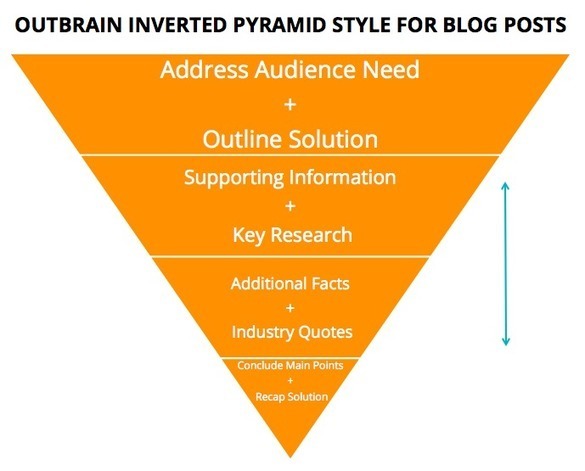 OUTBRAIN INVERTED PYRAMID STYLE FOR BLOG POSTS

Address Audience Need
+
Outline Solution

Supporting Information
+
Key Research

Additional Facts
+
Industry Quotes

Conclude Main Points
+
Recap Solution